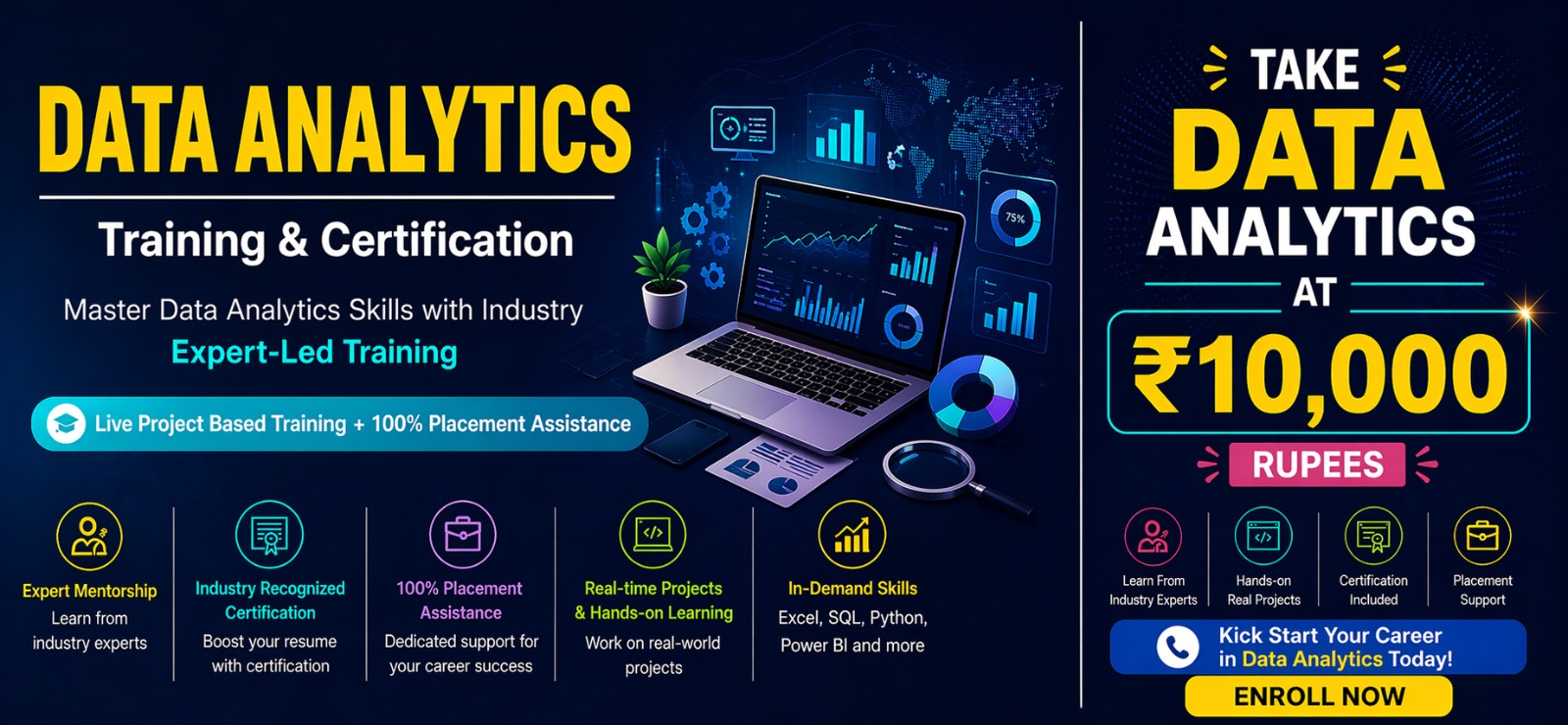 DATA ANALYTICS

Training & Certification

Master Data Analytics Skills with Industry Expert-Led Training

Live Project Based Training + 100% Placement Assistance

75%

Expert Mentorship
Learn from industry experts

Industry Recognized Certification
Boost your resume with certification

100% Placement Assistance
Dedicated support for your career success

Real-time Projects & Hands-on Learning
Work on real-world projects

In-Demand Skills
Excel, SQL, Python, Power BI and more

TAKE DATA ANALYTICS AT ₹10,000 RUPEES

Learn From Industry Experts

Hands-on Real Projects

Certification Included

Placement Support

Kick Start Your Career in Data Analytics Today!

ENROLL NOW